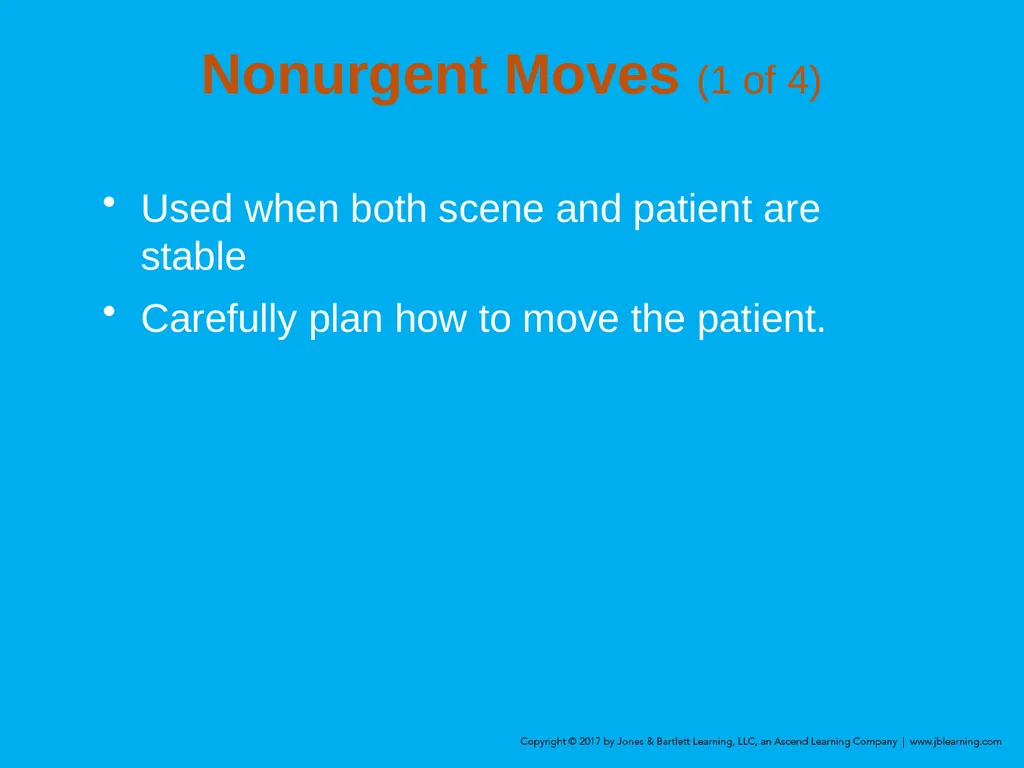 Nonurgent Moves (1 of 4)

• Used when both scene and patient are stable

• Carefully plan how to move the patient.

Copyright © 2017 by Jones & Bartlett Learning, LLC, an Ascend Learning Company | www.jblearning.com